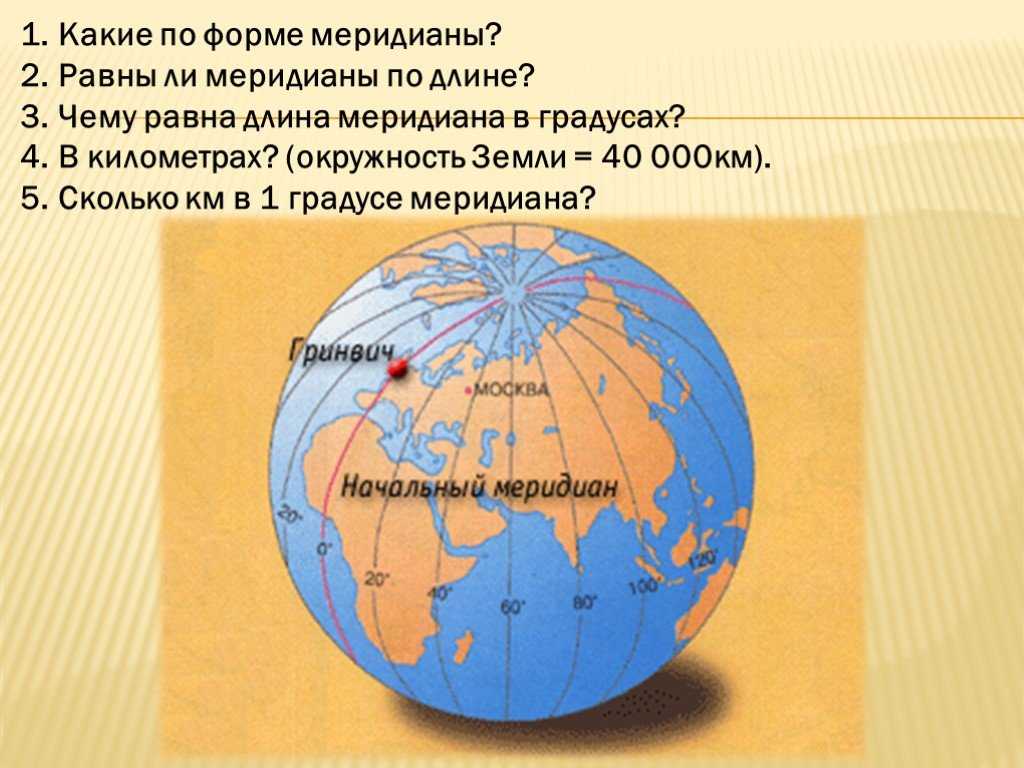 1. Какие по форме меридианы?
2. Равны ли меридианы по длине?
3. Чему равна длина меридиана в градусах?
4. В километрах? (окружность Земли = 40 000км).
5. Сколько км в 1 градусе меридиана?

Гринвич

МОСКВА

Начальный меридиан

20°
0°
20°
40°
60°
80°
100°
120°